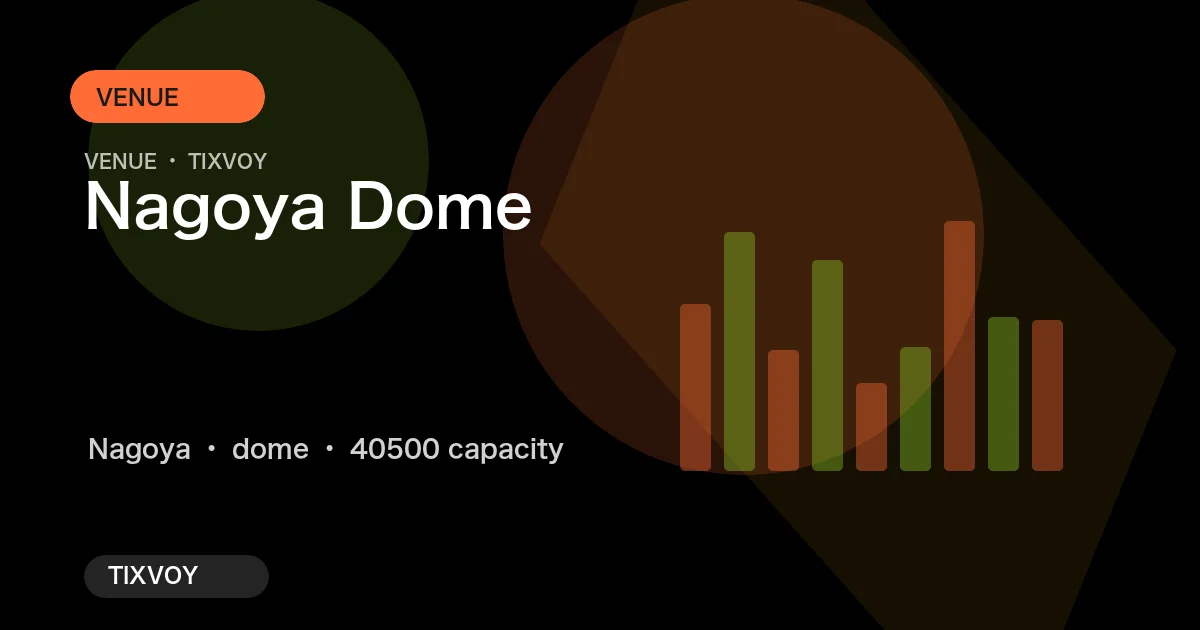 VENUE

VENUE • TIXVOY

Nagoya Dome

Nagoya • dome • 40500 capacity

TIXVOY